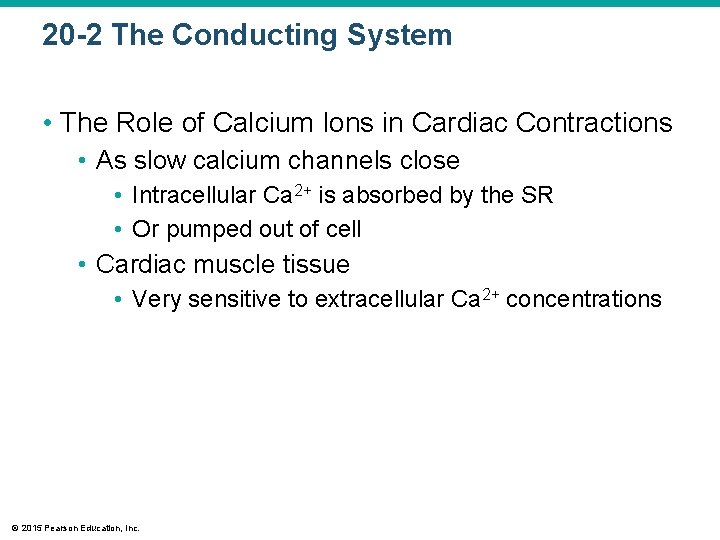 20-2 The Conducting System

• The Role of Calcium Ions in Cardiac Contractions
  • As slow calcium channels close
    • Intracellular $Ca^{2+}$ is absorbed by the SR
    • Or pumped out of cell
  • Cardiac muscle tissue
    • Very sensitive to extracellular $Ca^{2+}$ concentrations

© 2015 Pearson Education, Inc.